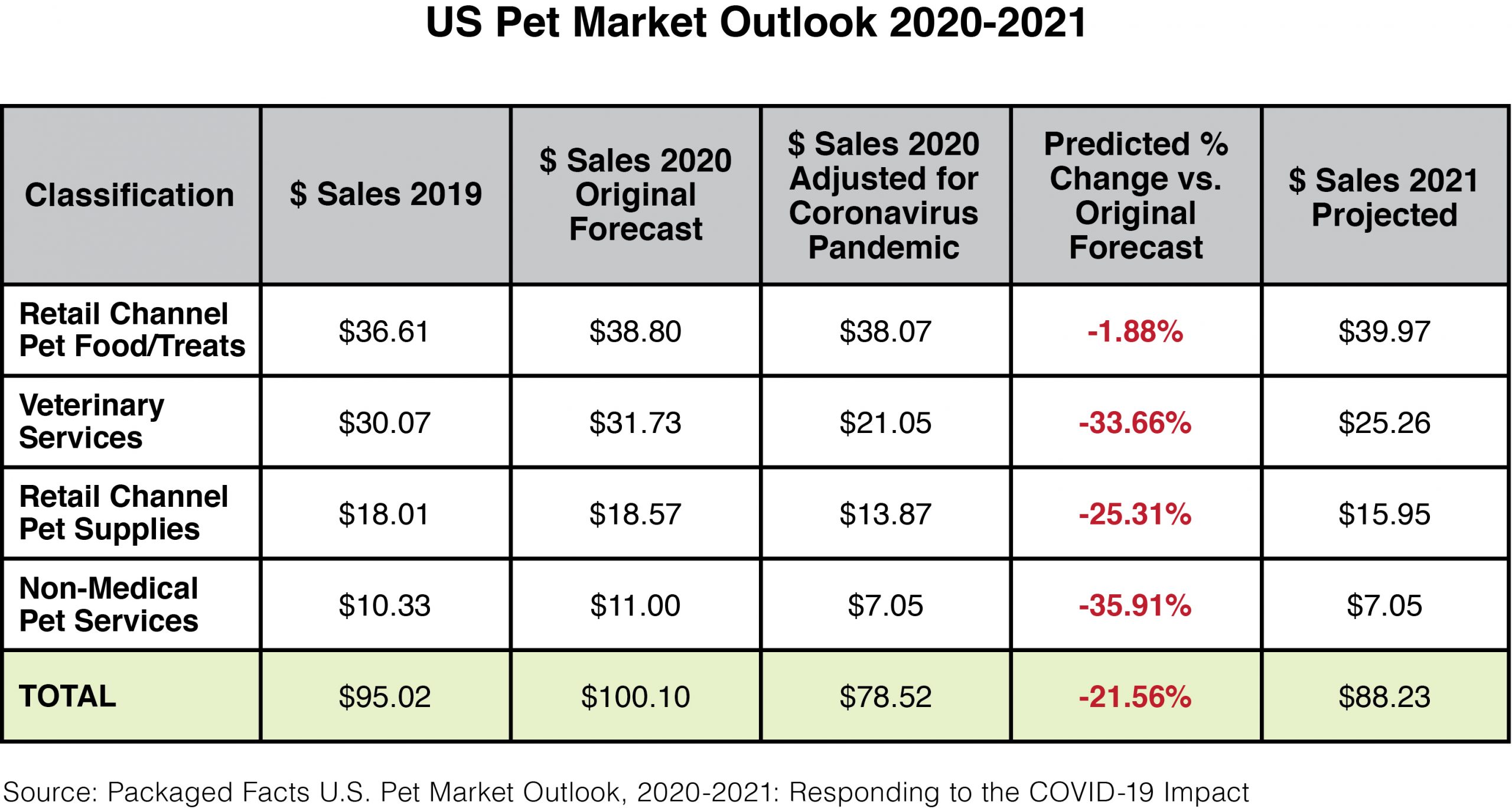 US Pet Market Outlook 2020-2021

| Classification | \$ Sales 2019 | \$ Sales 2020 Original Forecast | \$ Sales 2020 Adjusted for Coronavirus Pandemic | Predicted % Change vs. Original Forecast | \$ Sales 2021 Projected |
|---|---|---|---|---|---|
| Retail Channel Pet Food/Treats | \$36.61 | \$38.80 | \$38.07 | -1.88% | \$39.97 |
| Veterinary Services | \$30.07 | \$31.73 | \$21.05 | -33.66% | \$25.26 |
| Retail Channel Pet Supplies | \$18.01 | \$18.57 | \$13.87 | -25.31% | \$15.95 |
| Non-Medical Pet Services | \$10.33 | \$11.00 | \$7.05 | -35.91% | \$7.05 |
| TOTAL | \$95.02 | \$100.10 | \$78.52 | -21.56% | \$88.23 |

Source: Packaged Facts U.S. Pet Market Outlook, 2020-2021: Responding to the COVID-19 Impact